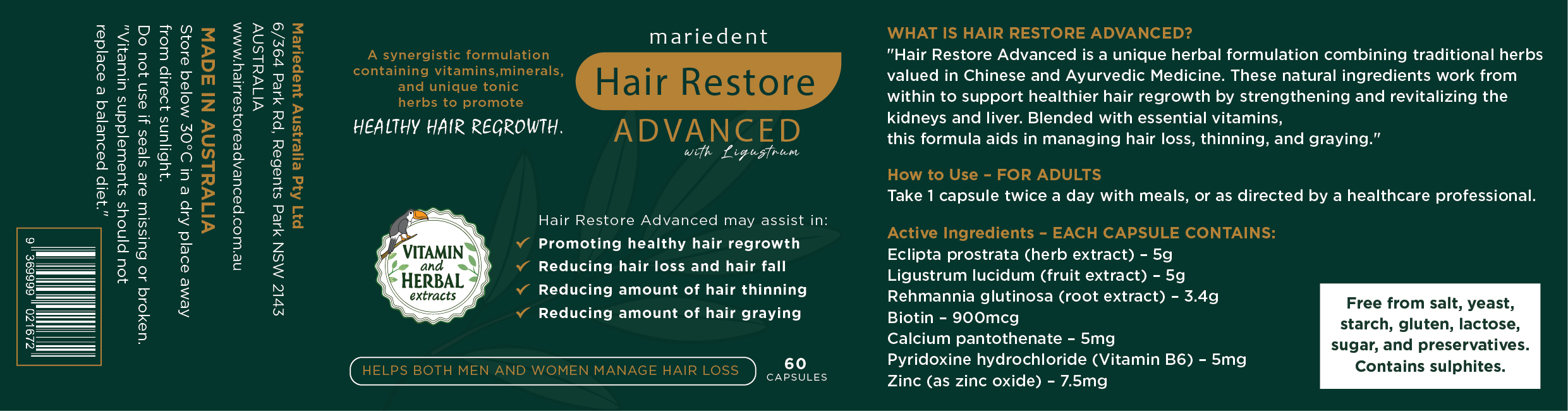 Mariedent Australia Pty Ltd
6/364 Park Rd, Regents Park NSW 2143
AUSTRALIA
www.hairrestoreadvanced.com.au

MADE IN AUSTRALIA
Store below 30°C in a dry place away from direct sunlight.
Do not use if seals are missing or broken.
"Vitamin supplements should not replace a balanced diet."

9 369999 021672

A synergistic formulation containing vitamins,minerals, and unique tonic herbs to promote
HEALTHY HAIR REGROWTH.

mariedent
Hair Restore
ADVANCED
with Ligustrum

VITAMIN and HERBAL extracts

Hair Restore Advanced may assist in:
Promoting healthy hair regrowth
Reducing hair loss and hair fall
Reducing amount of hair thinning
Reducing amount of hair graying

HELPS BOTH MEN AND WOMEN MANAGE HAIR LOSS

60 CAPSULES

WHAT IS HAIR RESTORE ADVANCED?
"Hair Restore Advanced is a unique herbal formulation combining traditional herbs valued in Chinese and Ayurvedic Medicine. These natural ingredients work from within to support healthier hair regrowth by strengthening and revitalizing the kidneys and liver. Blended with essential vitamins,
this formula aids in managing hair loss, thinning, and graying."

How to Use – FOR ADULTS
Take 1 capsule twice a day with meals, or as directed by a healthcare professional.

Active Ingredients – EACH CAPSULE CONTAINS:
Eclipta prostrata (herb extract) – 5g
Ligustrum lucidum (fruit extract) – 5g
Rehmannia glutinosa (root extract) – 3.4g
Biotin – 900mcg
Calcium pantothenate – 5mg
Pyridoxine hydrochloride (Vitamin B6) – 5mg
Zinc (as zinc oxide) – 7.5mg

Free from salt, yeast, starch, gluten, lactose, sugar, and preservatives. Contains sulphites.